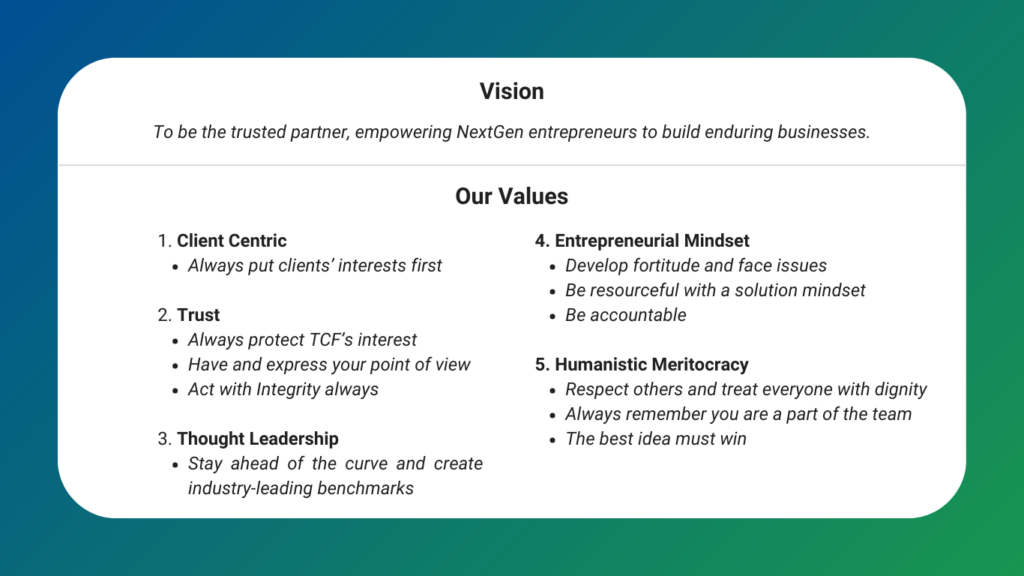 Vision

To be the trusted partner, empowering NextGen entrepreneurs to build enduring businesses.

Our Values

1. Client Centric
- Always put clients' interests first

2. Trust
- Always protect TCF's interest
- Have and express your point of view
- Act with Integrity always

3. Thought Leadership
- Stay ahead of the curve and create industry-leading benchmarks

4. Entrepreneurial Mindset
- Develop fortitude and face issues
- Be resourceful with a solution mindset
- Be accountable

5. Humanistic Meritocracy
- Respect others and treat everyone with dignity
- Always remember you are a part of the team
- The best idea must win